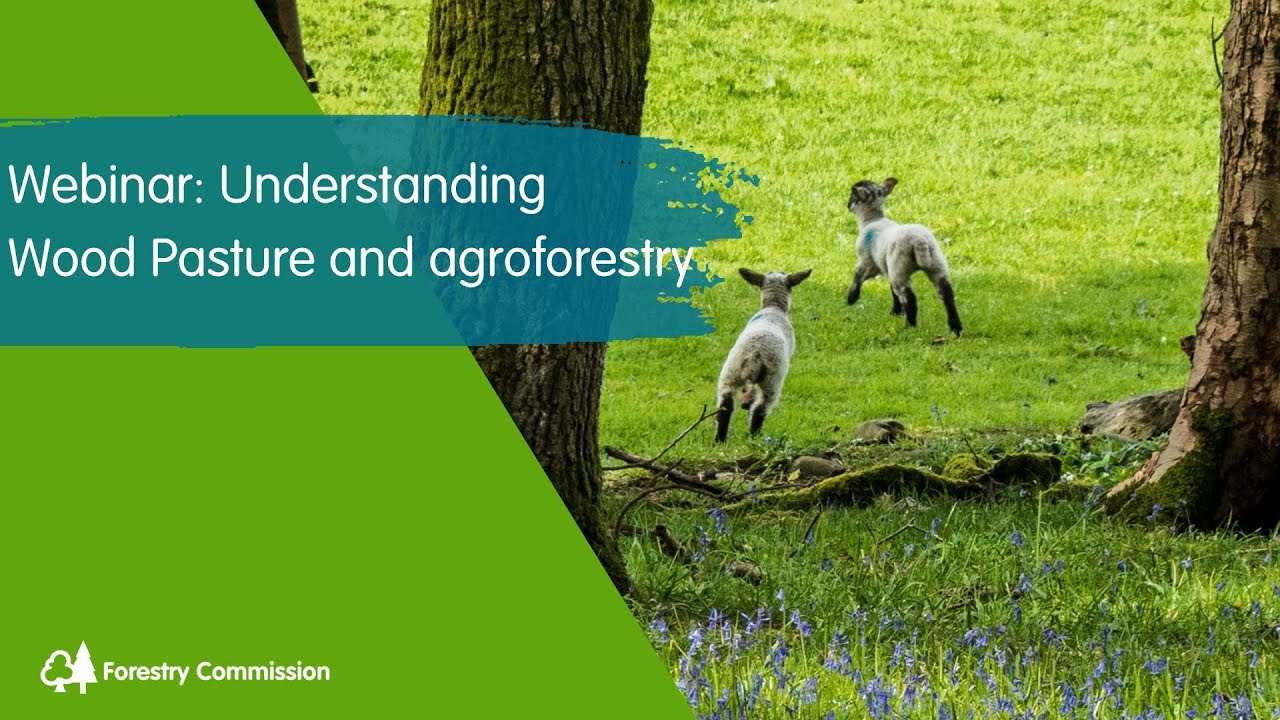 Webinar: Understanding Wood Pasture and agroforestry

Forestry Commission